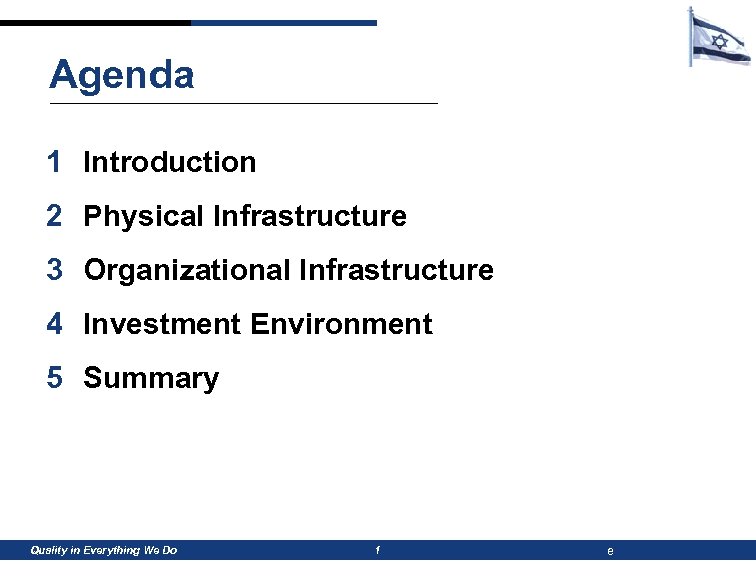 Agenda

1 Introduction

2 Physical Infrastructure

3 Organizational Infrastructure

4 Investment Environment

5 Summary

Quality in Everything We Do 1 e